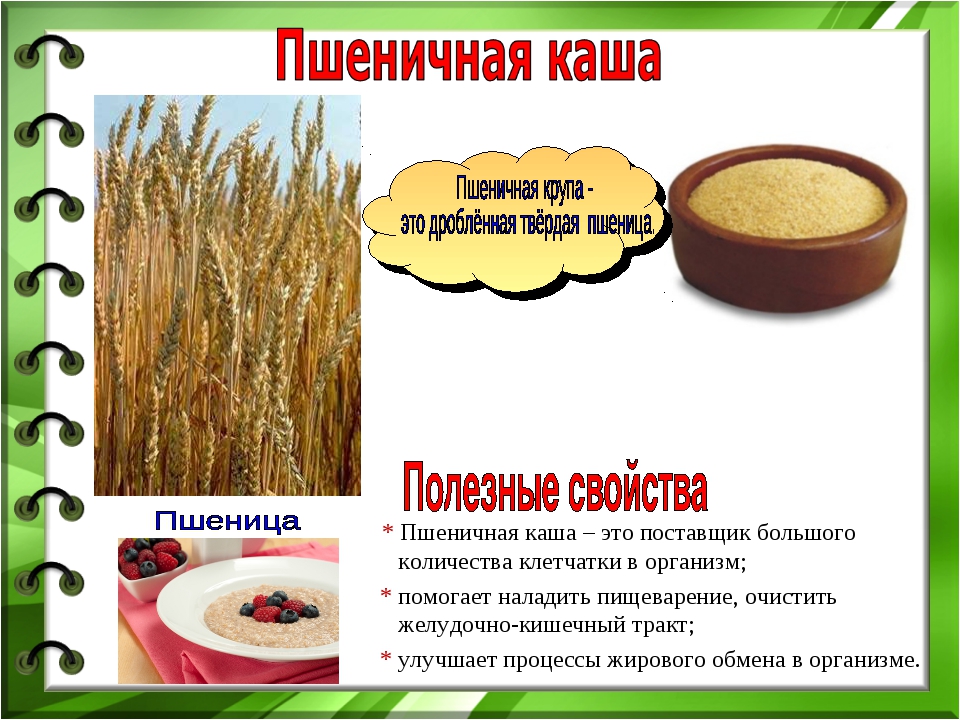 Пшеничная каша

Пшеничная крупа - это дроблённая твёрдая пшеница.

Пшеница

Полезные свойства

* Пшеничная каша – это поставщик большого количества клетчатки в организм;
* помогает наладить пищеварение, очистить желудочно-кишечный тракт;
* улучшает процессы жирового обмена в организме.